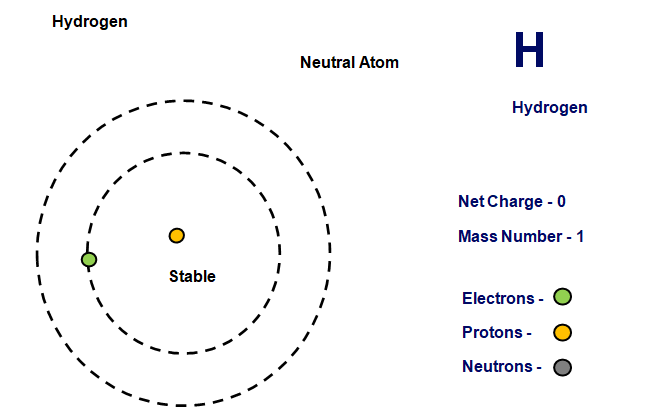 Hydrogen

Neutral Atom

H

Hydrogen

Stable

Net Charge - 0

Mass Number - 1

Electrons -

Protons -

Neutrons -